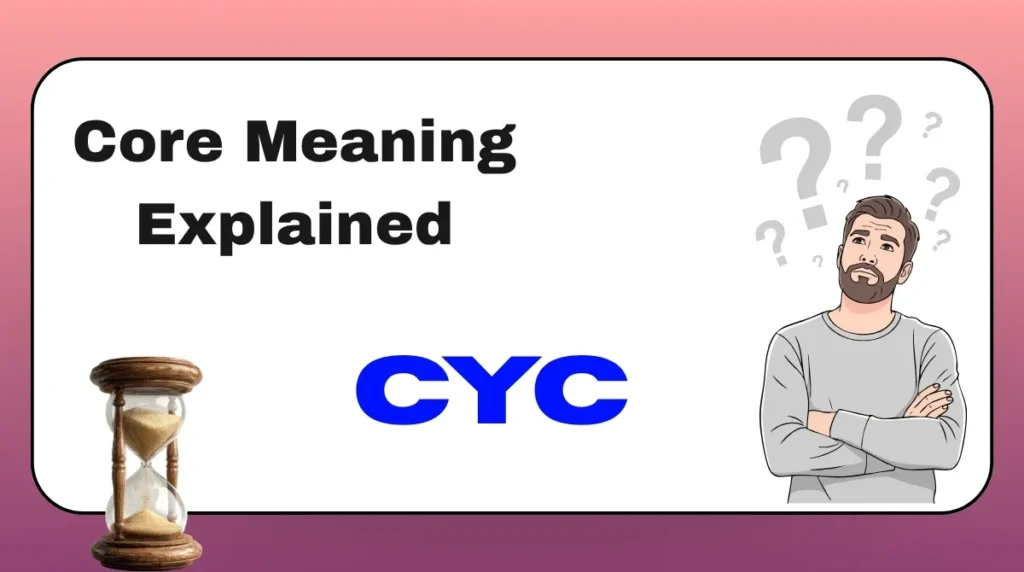 Core Meaning
Explained

CYC